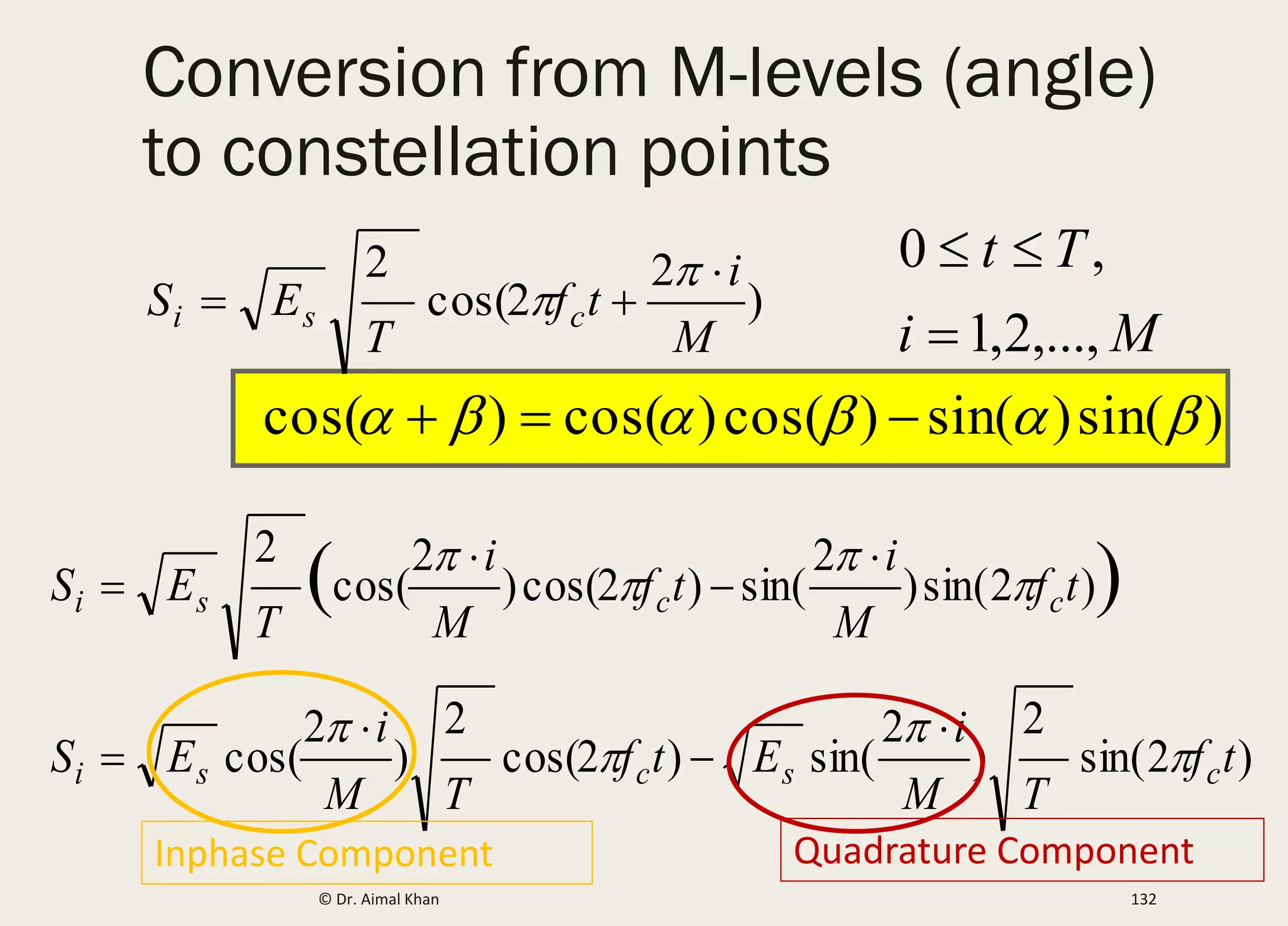 Conversion from M-levels (angle) to constellation points

$S_i = \sqrt{E_s}\sqrt{\frac{2}{T}}\cos(2\pi f_c t + \frac{2\pi \cdot i}{M})$

$0 \le t \le T,$

$i = 1,2,\ldots, M$

$\cos(\alpha + \beta) = \cos(\alpha)\cos(\beta) - \sin(\alpha)\sin(\beta)$

$S_i = \sqrt{E_s}\sqrt{\frac{2}{T}}\left(\cos(\frac{2\pi \cdot i}{M})\cos(2\pi f_c t) - \sin(\frac{2\pi \cdot i}{M})\sin(2\pi f_c t)\right)$

$S_i = \sqrt{E_s}\cos(\frac{2\pi \cdot i}{M})\sqrt{\frac{2}{T}}\cos(2\pi f_c t) - \sqrt{E_s}\sin(\frac{2\pi \cdot i}{M})\sqrt{\frac{2}{T}}\sin(2\pi f_c t)$

Inphase Component

Quadrature Component

© Dr. Aimal Khan

132